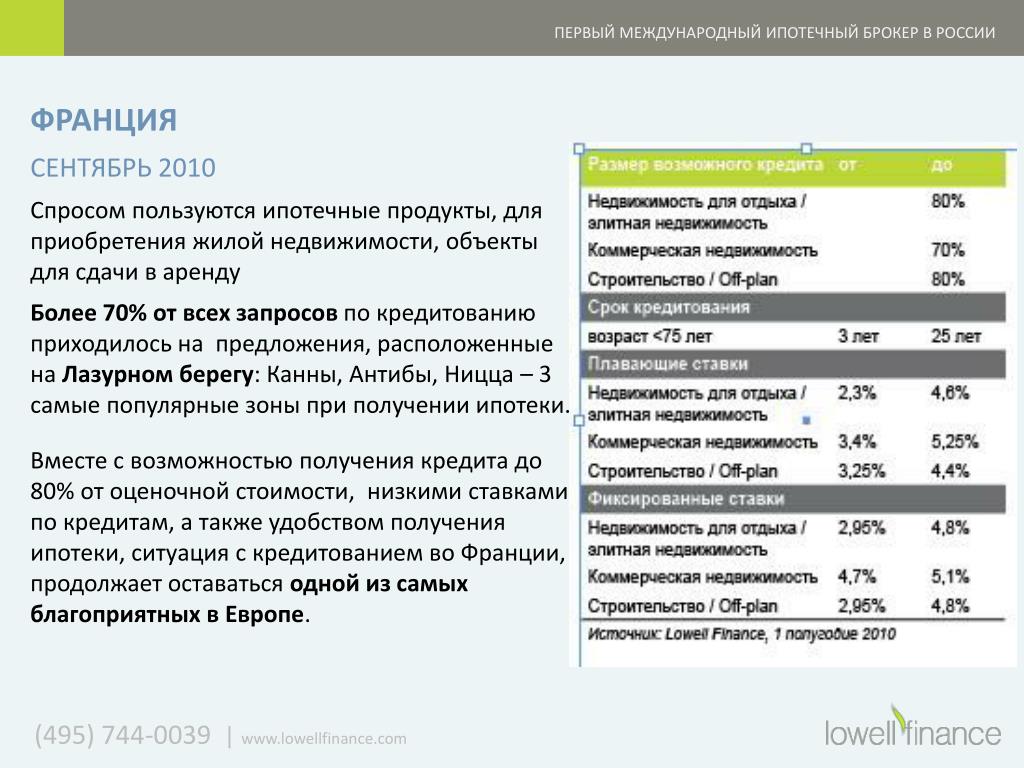 ПЕРВЫЙ МЕЖДУНАРОДНЫЙ ИПОТЕЧНЫЙ БРОКЕР В РОССИИ

ФРАНЦИЯ

СЕНТЯБРЬ 2010

Спросом пользуются ипотечные продукты, для приобретения жилой недвижимости, объекты для сдачи в аренду

Более 70% от всех запросов по кредитованию приходилось на предложения, расположенные на Лазурном берегу: Канны, Антибы, Ницца – 3 самые популярные зоны при получении ипотеки.

Вместе с возможностью получения кредита до 80% от оценочной стоимости, низкими ставками по кредитам, а также удобством получения ипотеки, ситуация с кредитованием во Франции, продолжает оставаться одной из самых благоприятных в Европе.

| Размер возможного кредита | от | до |
|---|---|---|
| Недвижимость для отдыха / элитная недвижимость | | 80% |
| Коммерческая недвижимость | | 70% |
| Строительство / Off-plan | | 80% |
| Срок кредитования | | |
| возраст <75 лет | 3 лет | 25 лет |
| Плавающие ставки | | |
| Недвижимость для отдыха / элитная недвижимость | 2,3% | 4,6% |
| Коммерческая недвижимость | 3,4% | 5,25% |
| Строительство / Off-plan | 3,25% | 4,4% |
| Фиксированные ставки | | |
| Недвижимость для отдыха / элитная недвижимость | 2,95% | 4,8% |
| Коммерческая недвижимость | 4,7% | 5,1% |
| Строительство / Off-plan | 2,95% | 4,8% |

Источник: Lowell Finance, 1 полугодие 2010

(495) 744-0039 | www.lowellfinance.com

lowell finance